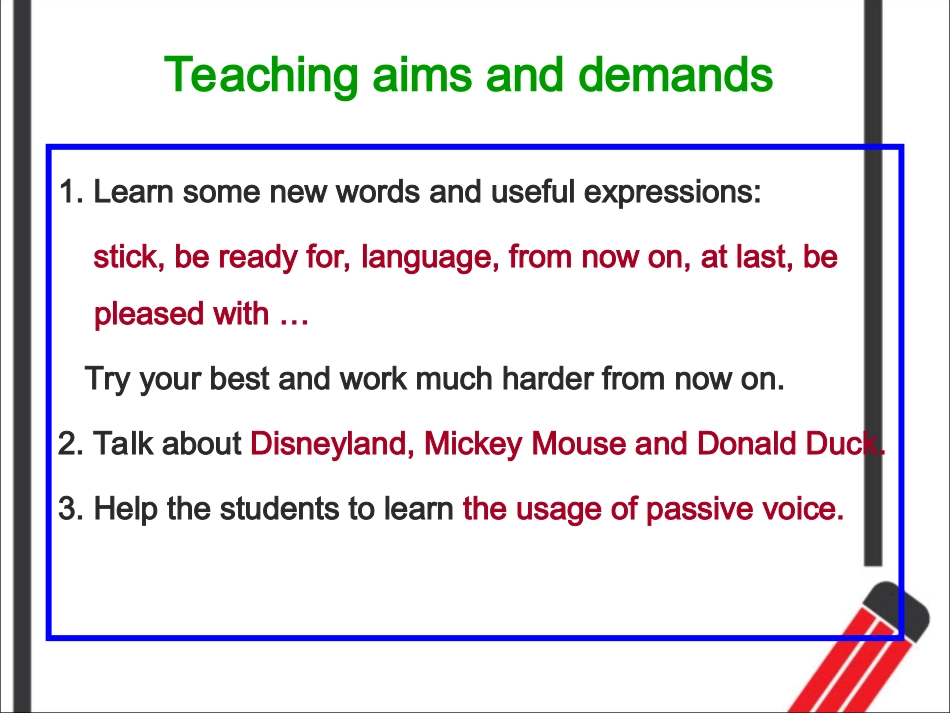 Teaching aims and demands

1. Learn some new words and useful expressions:

stick, be ready for, language, from now on, at last, be pleased with …

Try your best and work much harder from now on.

2. Talk about Disneyland, Mickey Mouse and Donald Duck.

3. Help the students to learn the usage of passive voice.